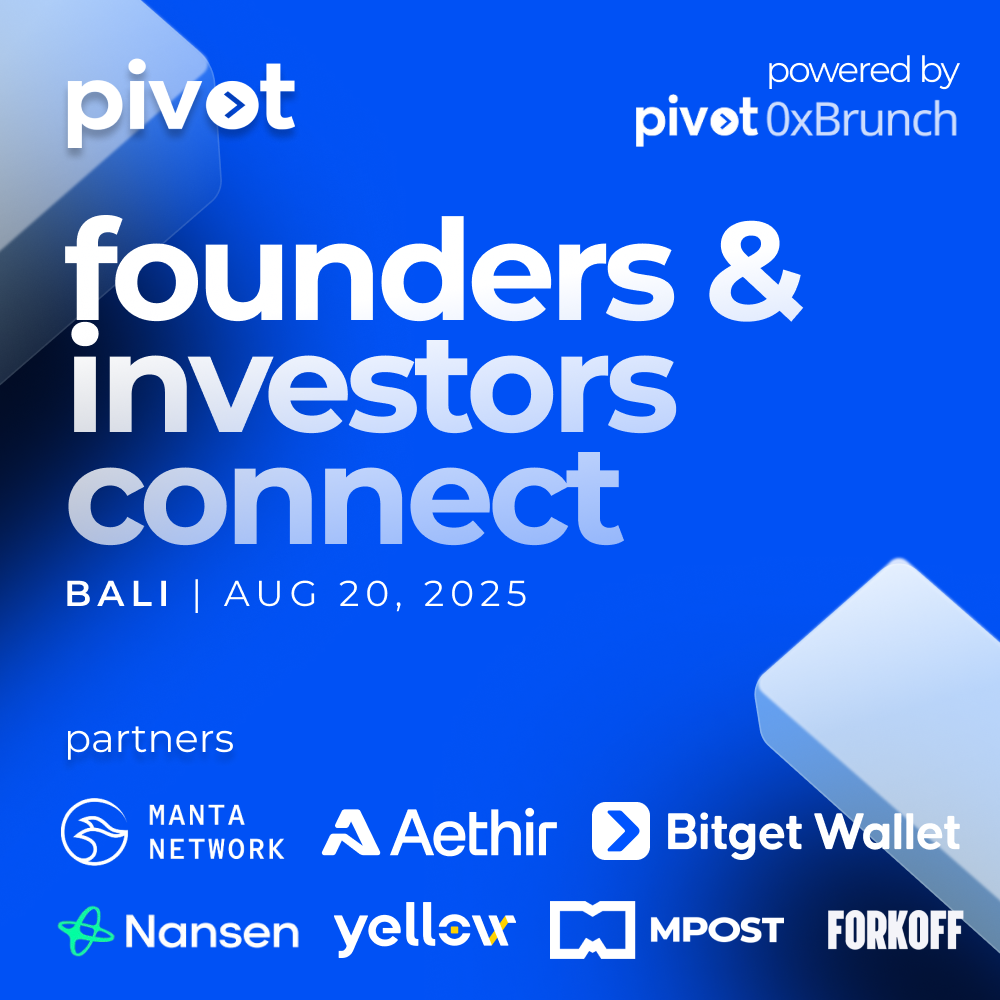 pivot

powered by
pivot 0xBrunch

founders & investors connect

BALI | AUG 20, 2025

partners

MANTA NETWORK
Aethir
Bitget Wallet
Nansen
yellow
MPOST
FORKOFF